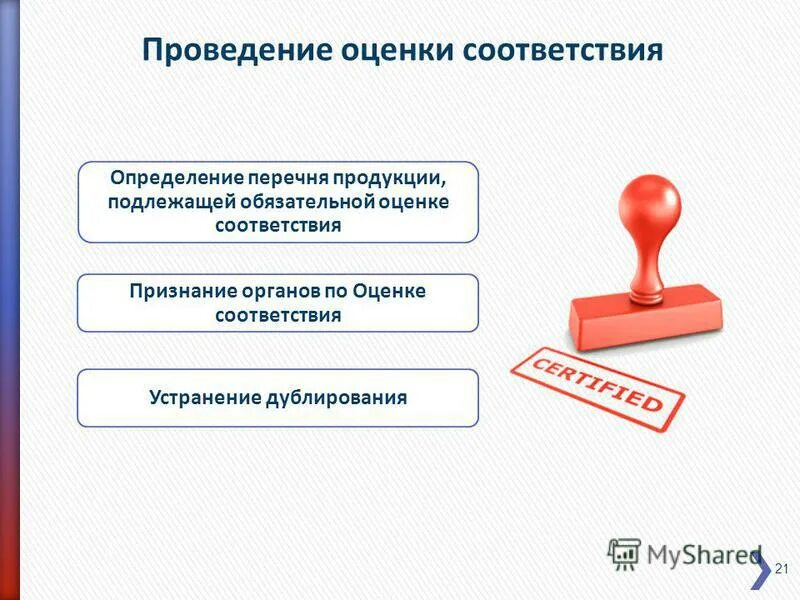 Проведение оценки соответствия

Определение перечня продукции, подлежащей обязательной оценке соответствия

Признание органов по Оценке соответствия

Устранение дублирования

CERTIFIED

MyShared

21